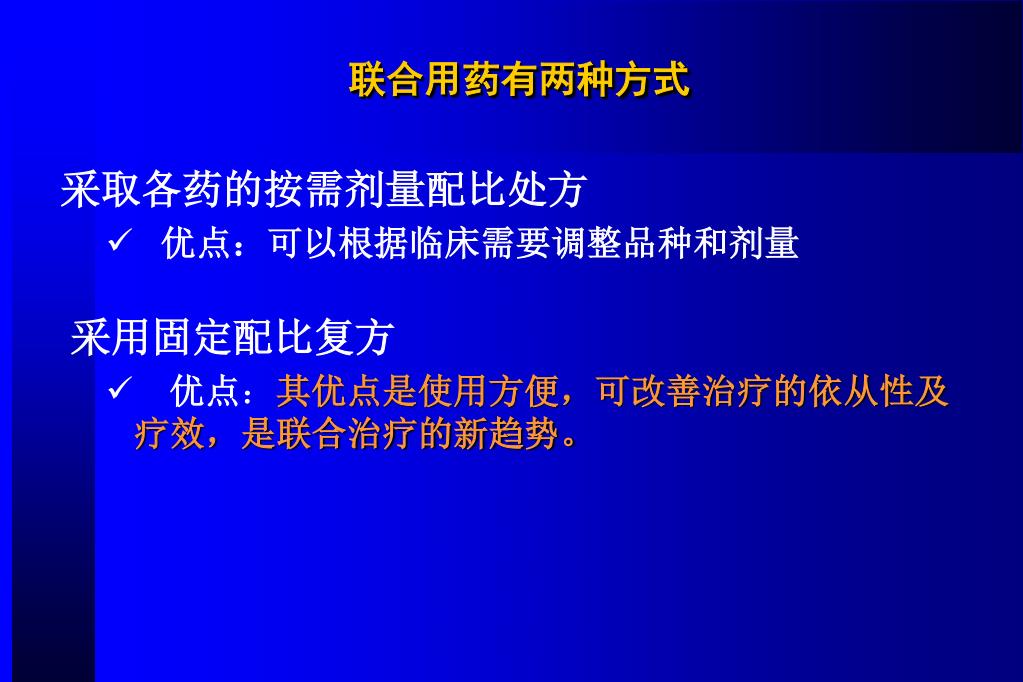 联合用药有两种方式

采取各药的按需剂量配比处方

✓ 优点：可以根据临床需要调整品种和剂量

采用固定配比复方

✓ 优点：其优点是使用方便，可改善治疗的依从性及疗效，是联合治疗的新趋势。